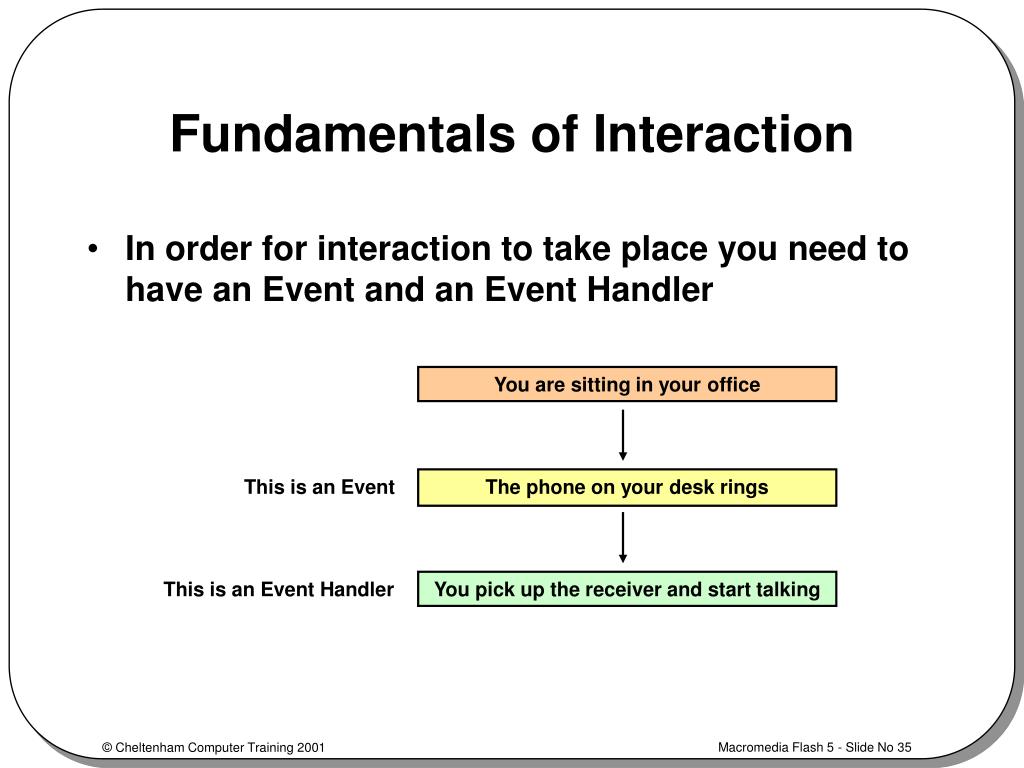 Fundamentals of Interaction

• In order for interaction to take place you need to have an Event and an Event Handler

You are sitting in your office

This is an Event

The phone on your desk rings

This is an Event Handler

You pick up the receiver and start talking

© Cheltenham Computer Training 2001

Macromedia Flash 5 - Slide No 35